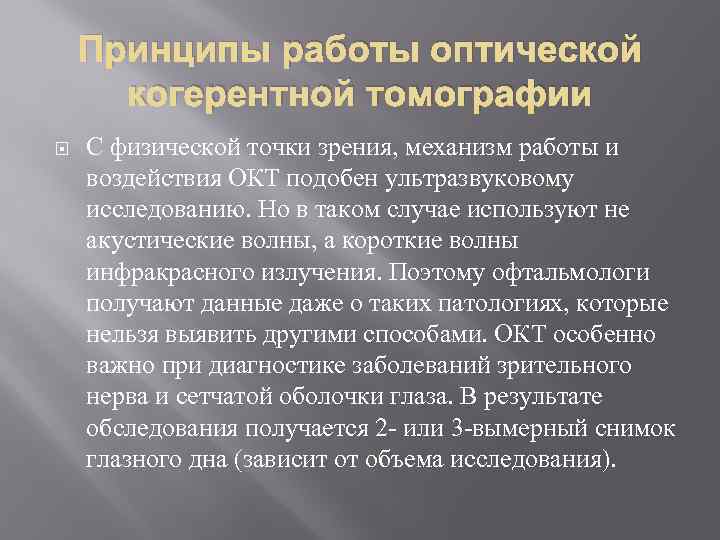 Принципы работы оптической когерентной томографии

С физической точки зрения, механизм работы и воздействия ОКТ подобен ультразвуковому исследованию. Но в таком случае используют не акустические волны, а короткие волны инфракрасного излучения. Поэтому офтальмологи получают данные даже о таких патологиях, которые нельзя выявить другими способами. ОКТ особенно важно при диагностике заболеваний зрительного нерва и сетчатой оболочки глаза. В результате обследования получается 2- или 3-вымерный снимок глазного дна (зависит от объема исследования).